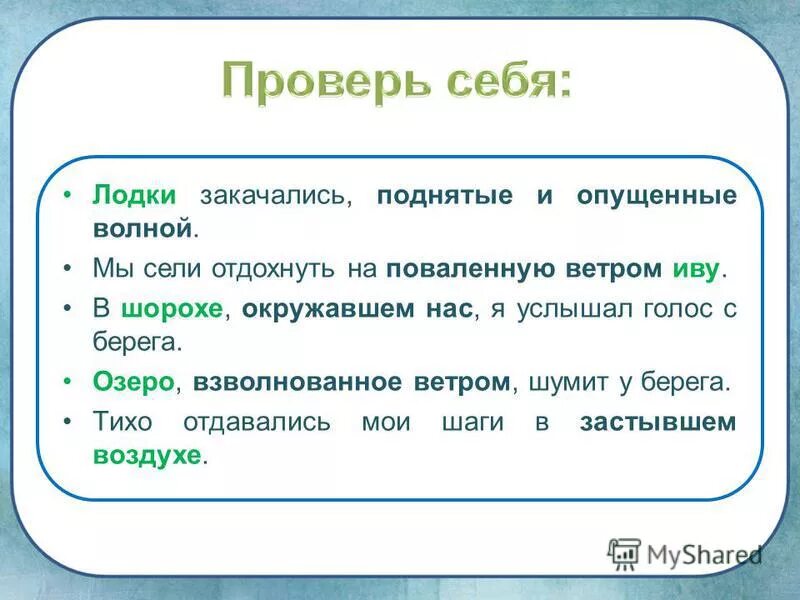 Проверь себя:

• Лодки закачались, поднятые и опущенные волной.
• Мы сели отдохнуть на поваленную ветром иву.
• В шорохе, окружавшем нас, я услышал голос с берега.
• Озеро, взволнованное ветром, шумит у берега.
• Тихо отдавались мои шаги в застывшем воздухе.

MyShared